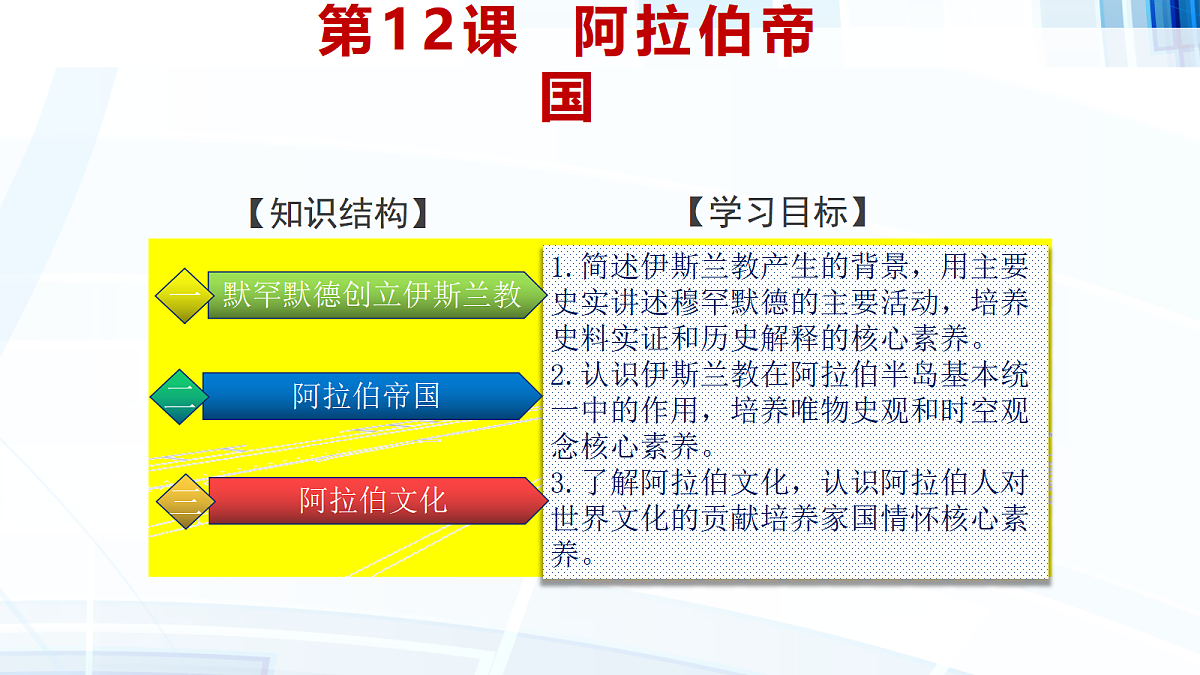 第12课　阿拉伯帝国

【知识结构】

一 默罕默德创立伊斯兰教

二 阿拉伯帝国

三 阿拉伯文化

【学习目标】

1.简述伊斯兰教产生的背景，用主要史实讲述穆罕默德的主要活动，培养史料实证和历史解释的核心素养。
2.认识伊斯兰教在阿拉伯半岛基本统一中的作用，培养唯物史观和时空观念核心素养。
3.了解阿拉伯文化，认识阿拉伯人对世界文化的贡献培养家国情怀核心素养。